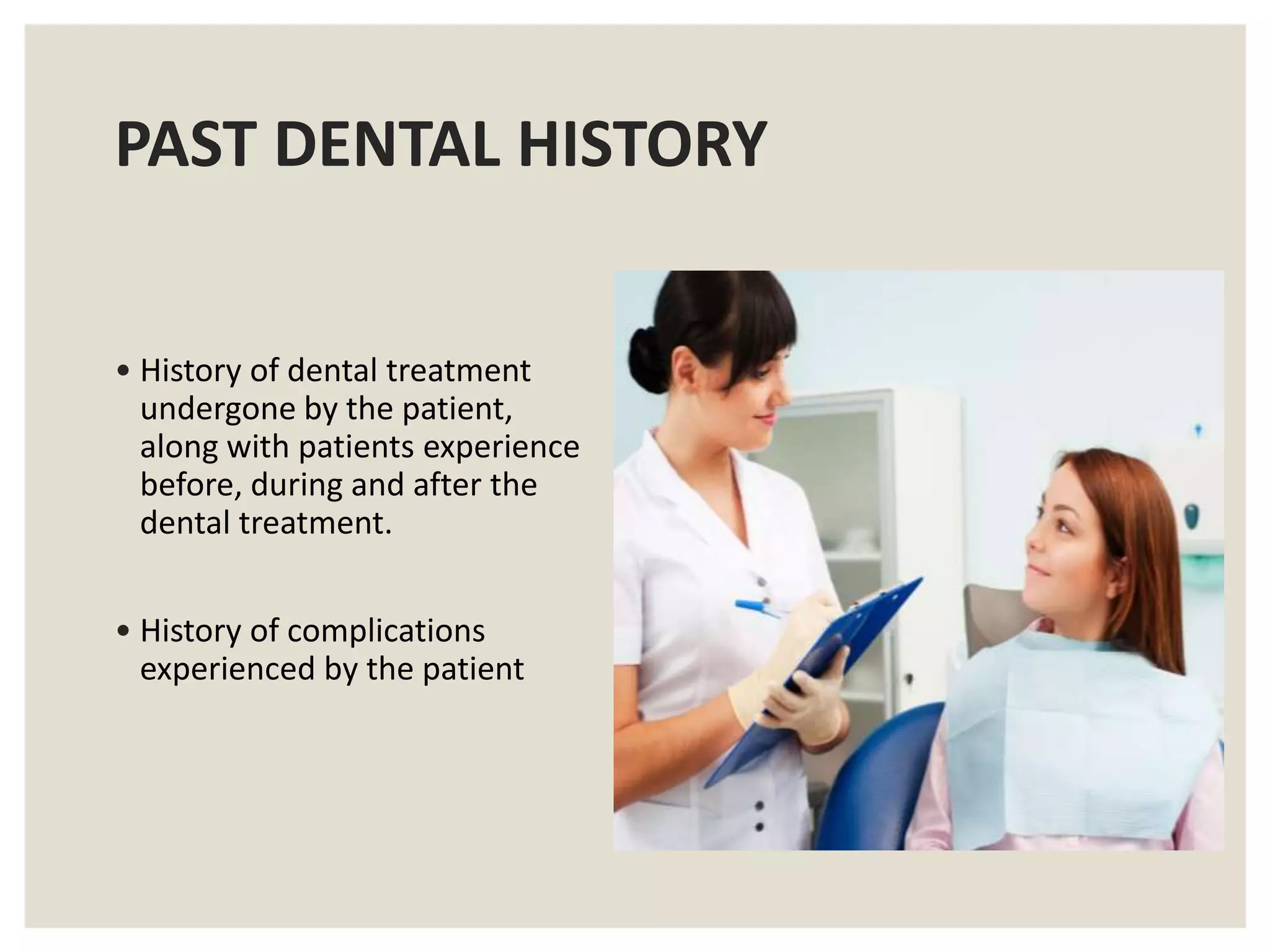 PAST DENTAL HISTORY

• History of dental treatment undergone by the patient, along with patients experience before, during and after the dental treatment.

• History of complications experienced by the patient